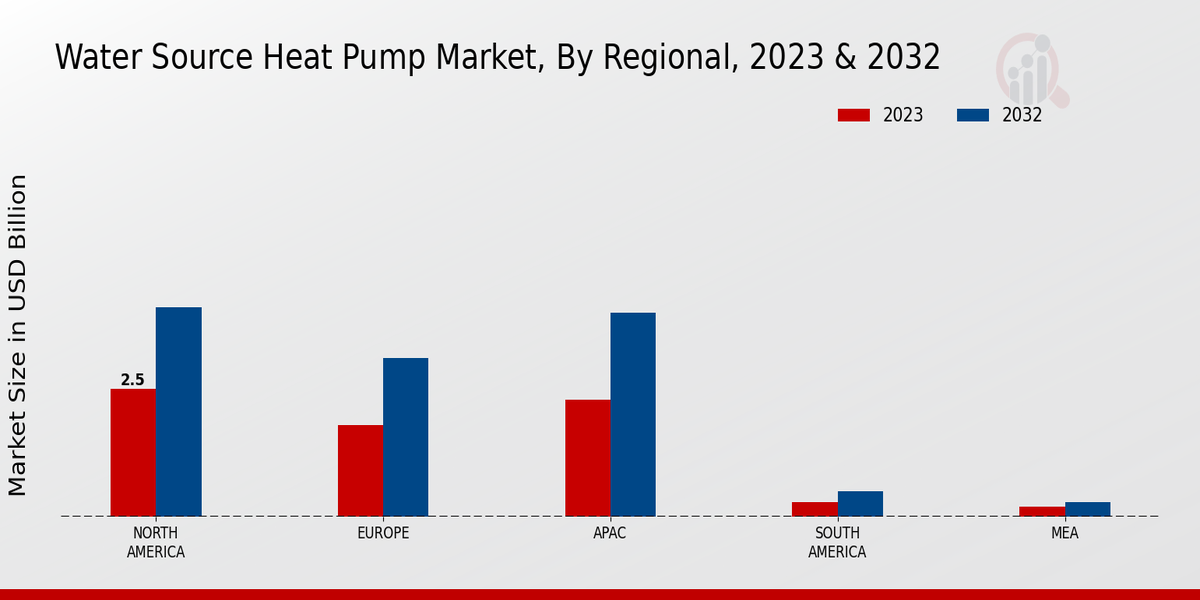 Water Source Heat Pump Market, By Regional, 2023 & 2032

2023 2032

Market Size in USD Billion

2.5

NORTH AMERICA

EUROPE

APAC

SOUTH AMERICA

MEA